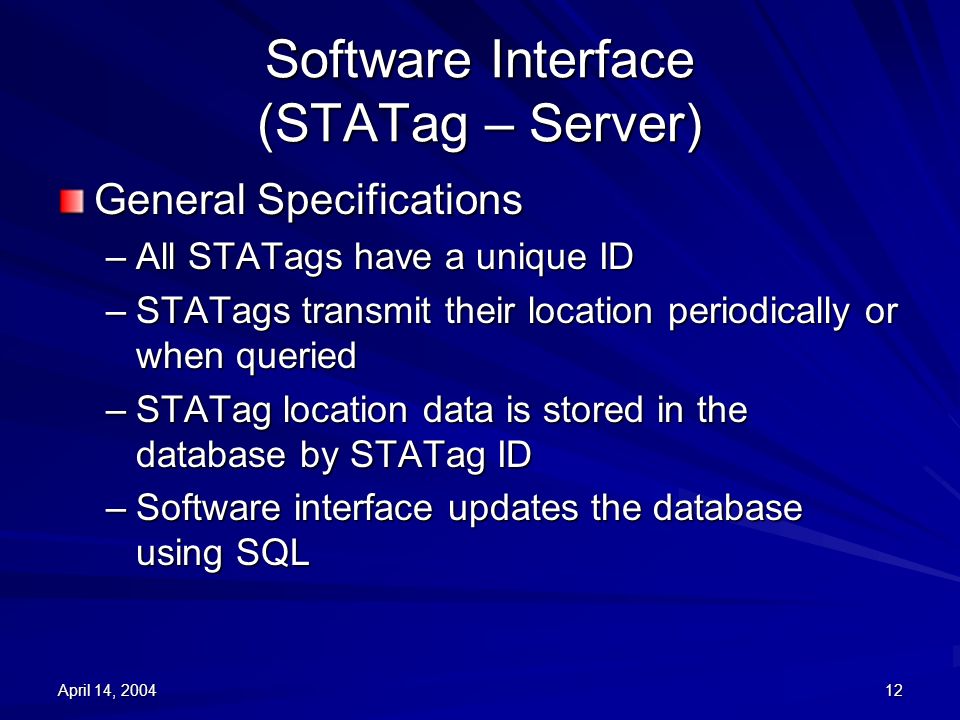 Software Interface
(STATag – Server)

General Specifications

– All STATags have a unique ID

– STATags transmit their location periodically or when queried

– STATag location data is stored in the database by STATag ID

– Software interface updates the database using SQL

April 14, 2004

12